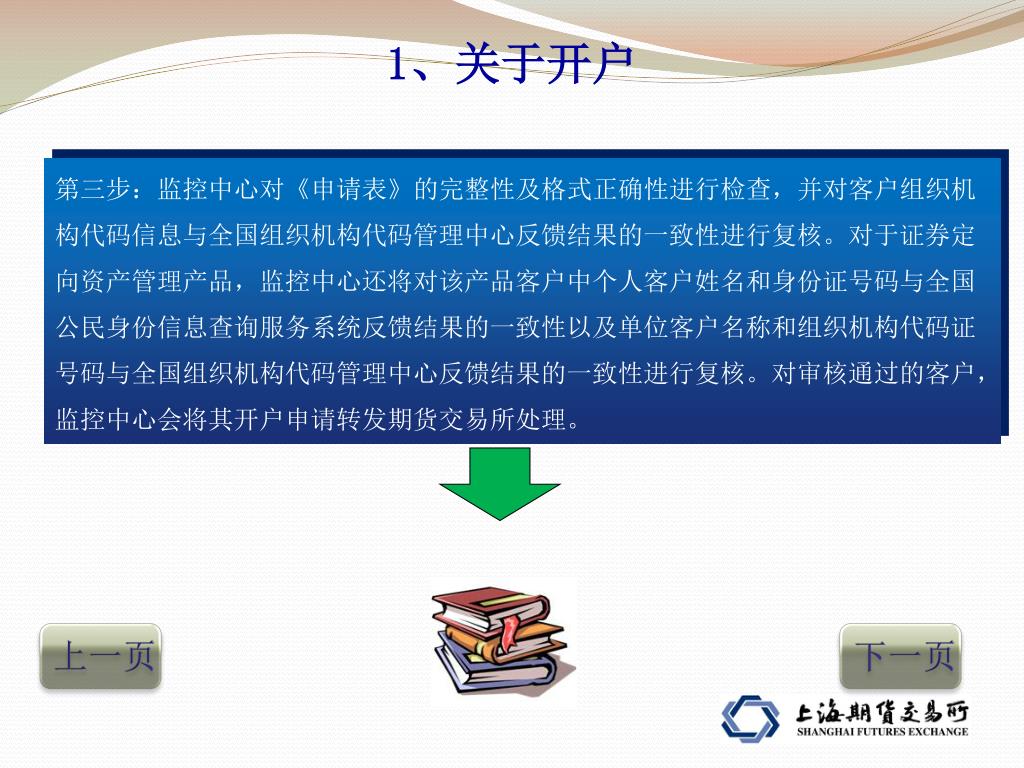 1、关于开户

第三步：监控中心对《申请表》的完整性及格式正确性进行检查，并对客户组织机构代码信息与全国组织机构代码管理中心反馈结果的一致性进行复核。对于证券定向资产管理产品，监控中心还将对该产品客户中个人客户姓名和身份证号码与全国公民身份信息查询服务系统反馈结果的一致性以及单位客户名称和组织机构代码证号码与全国组织机构代码管理中心反馈结果的一致性进行复核。对审核通过的客户，监控中心会将其开户申请转发期货交易所处理。

上一页

下一页

上海期货交易所
SHANGHAI FUTURES EXCHANGE